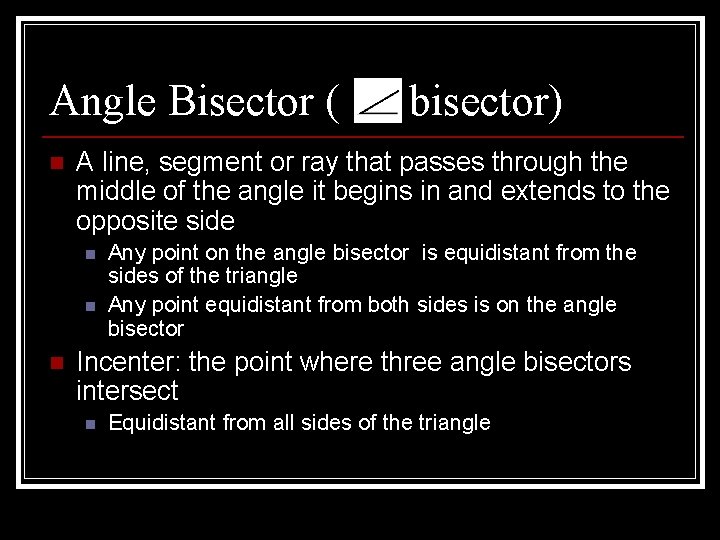 Angle Bisector ( $\angle$ bisector)

A line, segment or ray that passes through the middle of the angle it begins in and extends to the opposite side

Any point on the angle bisector  is equidistant from the sides of the triangle

Any point equidistant from both sides is on the angle bisector

Incenter: the point where three angle bisectors intersect

Equidistant from all sides of the triangle